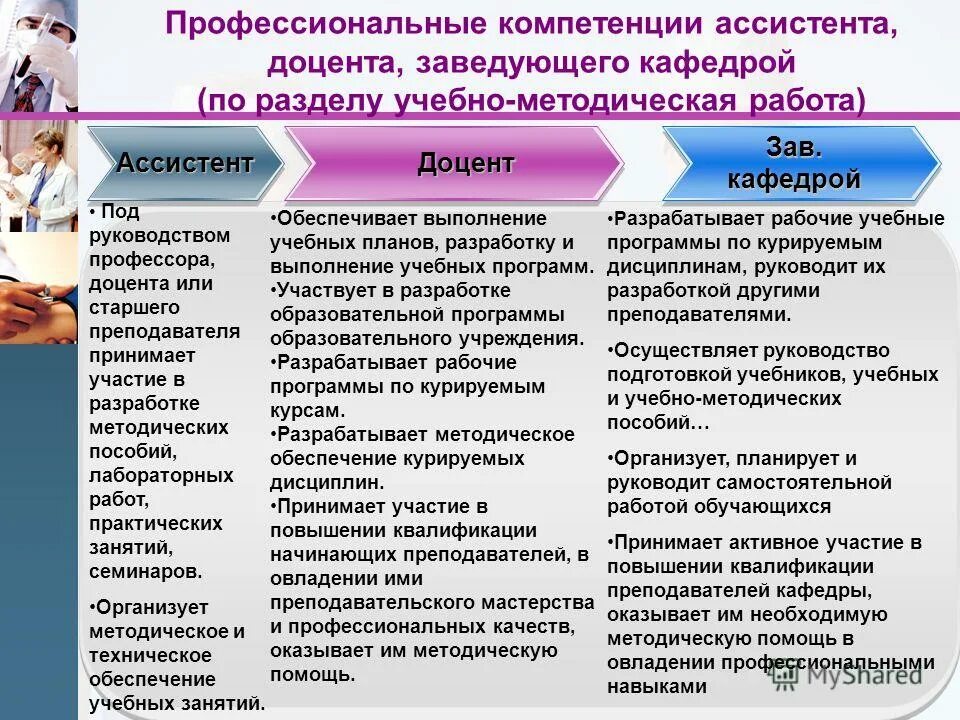 Профессиональные компетенции ассистента, доцента, заведующего кафедрой (по разделу учебно-методическая работа)

Ассистент

• Под руководством профессора, доцента или старшего преподавателя принимает участие в разработке методических пособий, лабораторных работ, практических занятий, семинаров.

•Организует методическое и техническое обеспечение учебных занятий.

Доцент

•Обеспечивает выполнение учебных планов, разработку и выполнение учебных программ.
•Участвует в разработке образовательной программы образовательного учреждения.
•Разрабатывает рабочие программы по курируемым курсам.
•Разрабатывает методическое обеспечение курируемых дисциплин.
•Принимает участие в повышении квалификации начинающих преподавателей, в овладении ими преподавательского мастерства и профессиональных качеств, оказывает им методическую помощь.

Зав. кафедрой

•Разрабатывает рабочие учебные программы по курируемым дисциплинам, руководит их разработкой другими преподавателями.

•Осуществляет руководство подготовкой учебников, учебных и учебно-методических пособий…

•Организует, планирует и руководит самостоятельной работой обучающихся

•Принимает активное участие в повышении квалификации преподавателей кафедры, оказывает им необходимую методическую помощь в овладении профессиональными навыками

MyShared